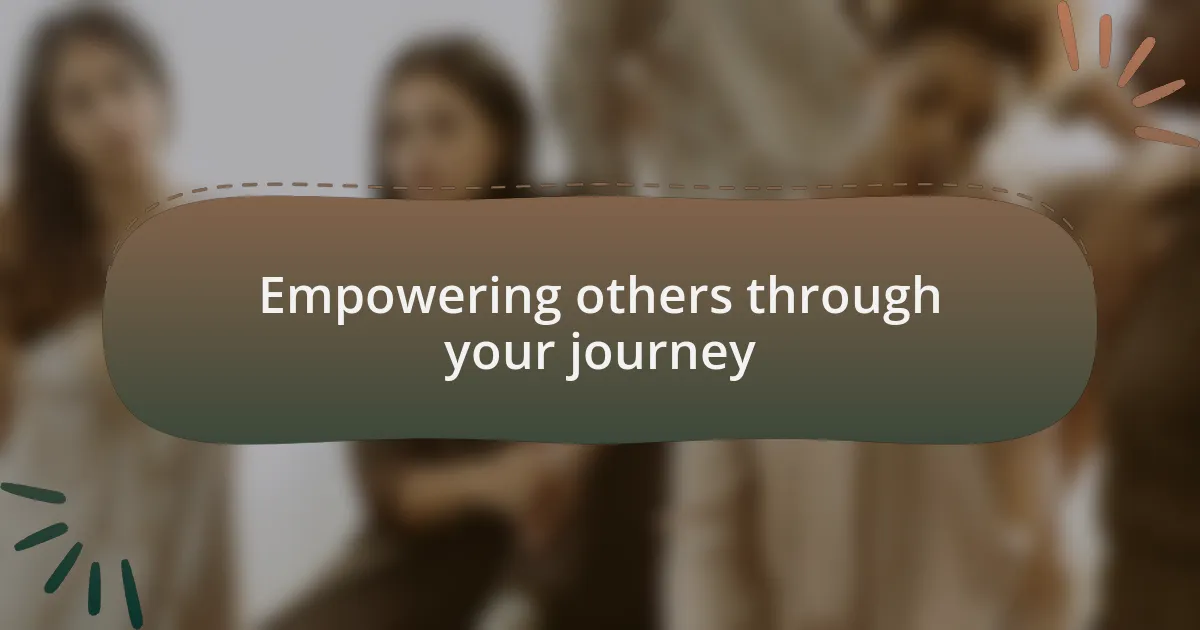 Empowering others through your journey